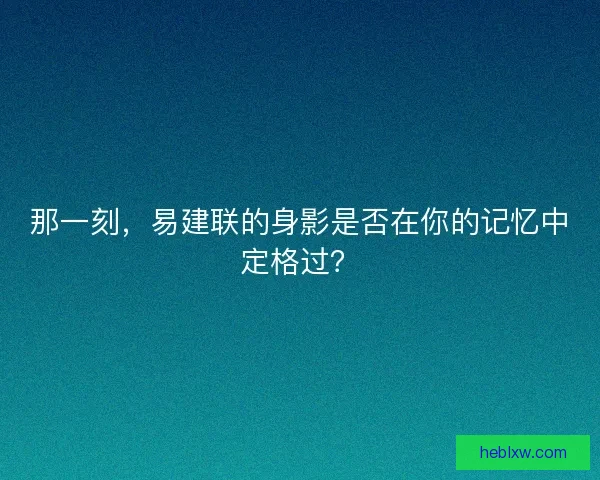 那一刻，易建联的身影是否在你的记忆中定格过?

heblxw.com